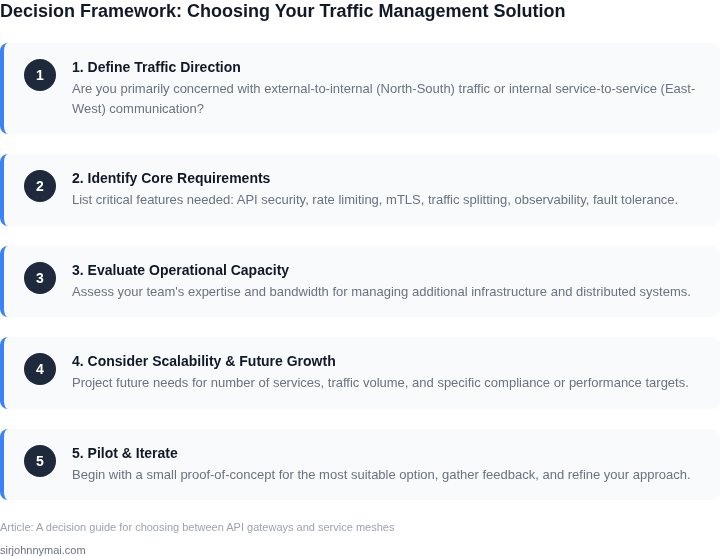 Decision Framework: Choosing Your Traffic Management Solution

1

1. Define Traffic Direction

Are you primarily concerned with external-to-internal (North-South) traffic or internal service-to-service (East-West) communication?

2

2. Identify Core Requirements

List critical features needed: API security, rate limiting, mTLS, traffic splitting, observability, fault tolerance.

3

3. Evaluate Operational Capacity

Assess your team's expertise and bandwidth for managing additional infrastructure and distributed systems.

4

4. Consider Scalability & Future Growth

Project future needs for number of services, traffic volume, and specific compliance or performance targets.

5

5. Pilot & Iterate

Begin with a small proof-of-concept for the most suitable option, gather feedback, and refine your approach.

Article: A decision guide for choosing between API gateways and service meshes

sirjohnnymai.com